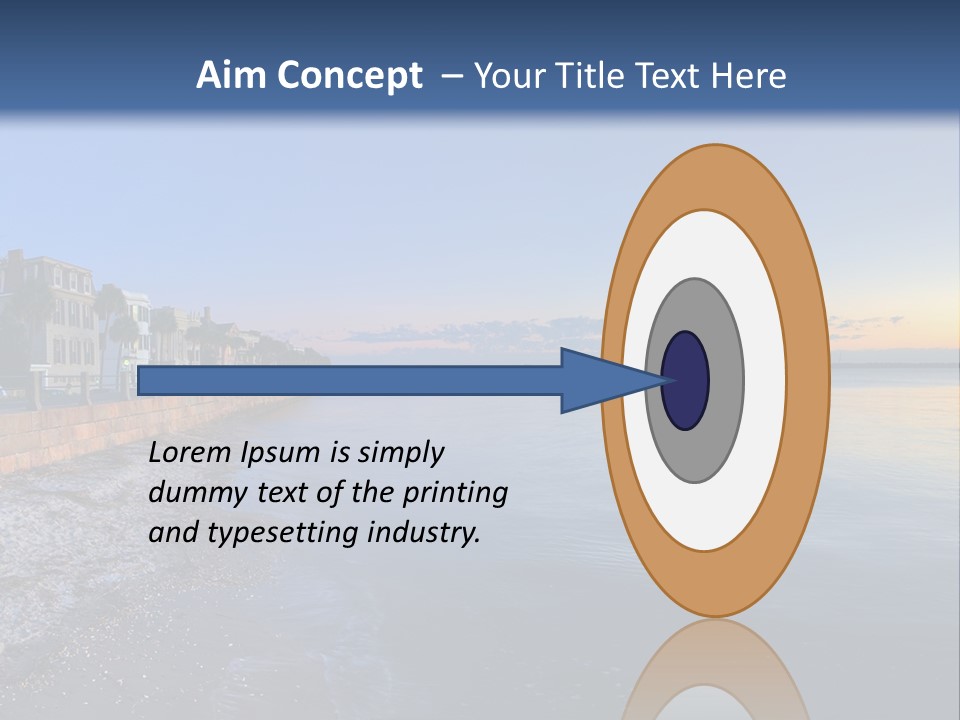 Aim Concept – Your Title Text Here

Lorem Ipsum is simply dummy text of the printing and typesetting industry.